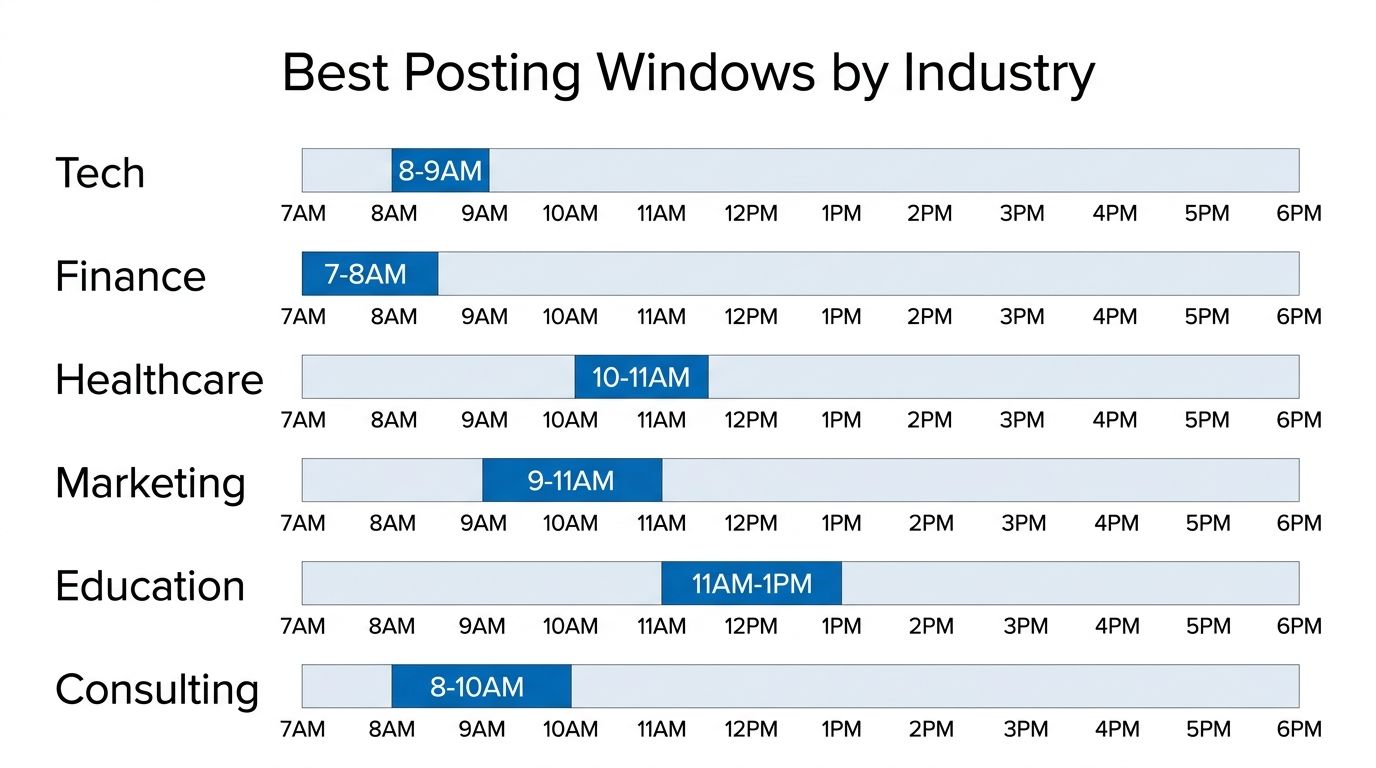 Best Posting Windows by Industry

Tech
8-9AM
7AM 8AM 9AM 10AM 11AM 12PM 1PM 2PM 3PM 4PM 5PM 6PM

Finance
7-8AM
7AM 8AM 9AM 10AM 11AM 12PM 1PM 2PM 3PM 4PM 5PM 6PM

Healthcare
10-11AM
7AM 8AM 9AM 10AM 11AM 12PM 1PM 2PM 3PM 4PM 5PM 6PM

Marketing
9-11AM
7AM 8AM 9AM 10AM 11AM 12PM 1PM 2PM 3PM 4PM 5PM 6PM

Education
11AM-1PM
7AM 8AM 9AM 10AM 11AM 12PM 1PM 2PM 3PM 4PM 5PM 6PM

Consulting
8-10AM
7AM 8AM 9AM 10AM 11AM 12PM 1PM 2PM 3PM 4PM 5PM 6PM